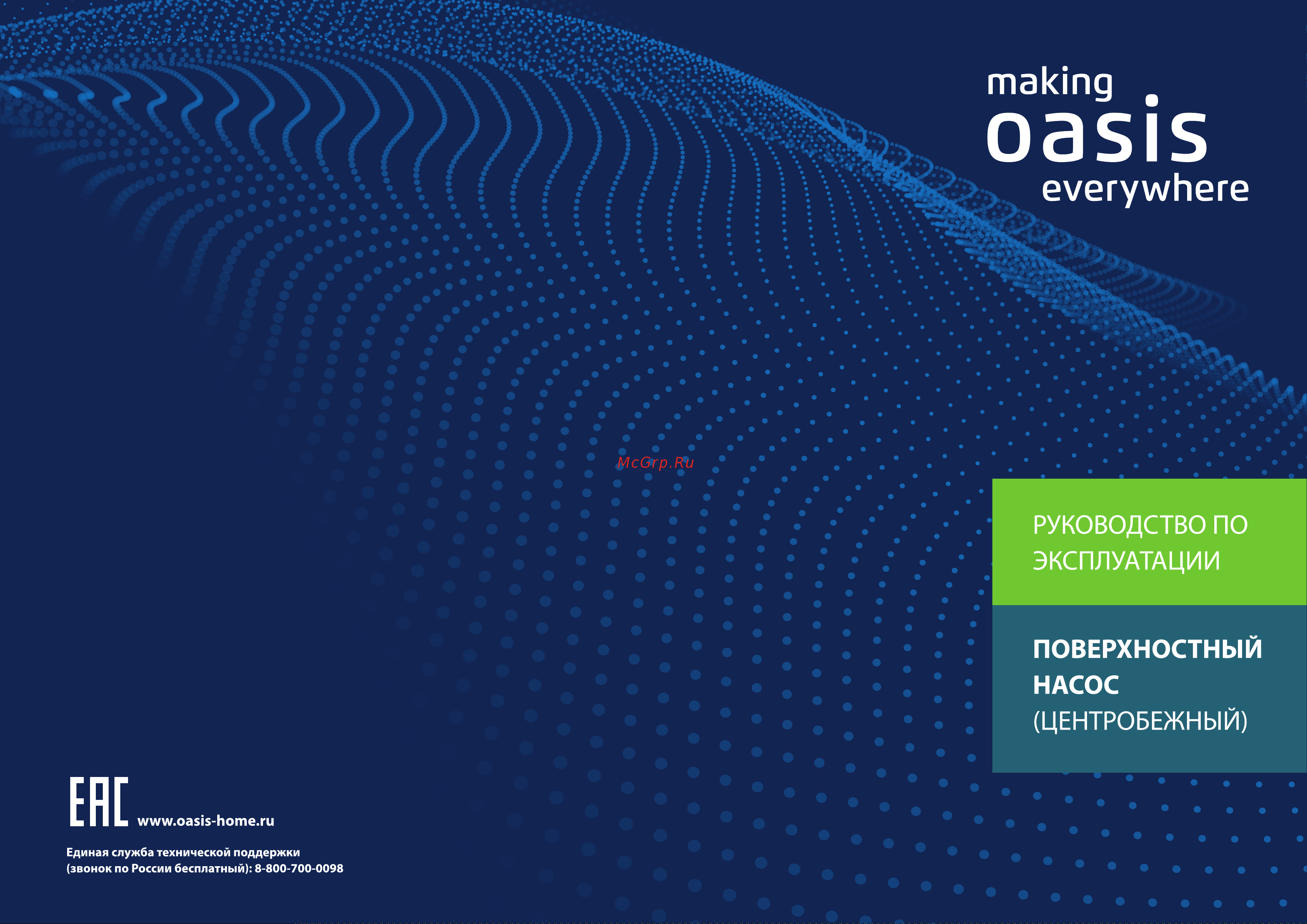 making
oasis
everywhere

McGrp.Ru

РУКОВОДСТВО ПО ЭКСПЛУАТАЦИИ

ПОВЕРХНОСТНЫЙ НАСОС
(ЦЕНТРОБЕЖНЫЙ)

EAC

www.oasis-home.ru

Единая служба технической поддержки
(звонок по России бесплатный): 8-800-700-0098